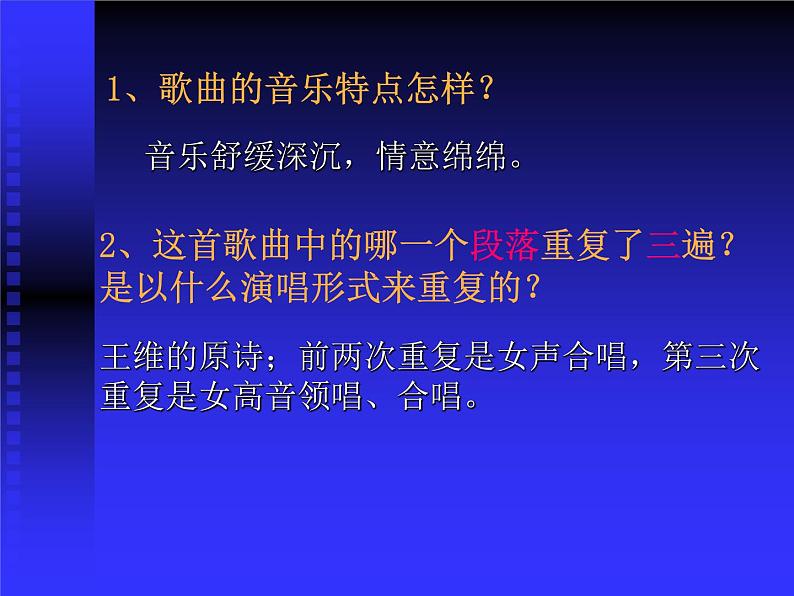 1、歌曲的音乐特点怎样？

音乐舒缓深沉，情意绵绵。

2、这首歌曲中的哪一个段落重复了三遍？是以什么演唱形式来重复的？

王维的原诗；前两次重复是女声合唱，第三次重复是女高音领唱、合唱。